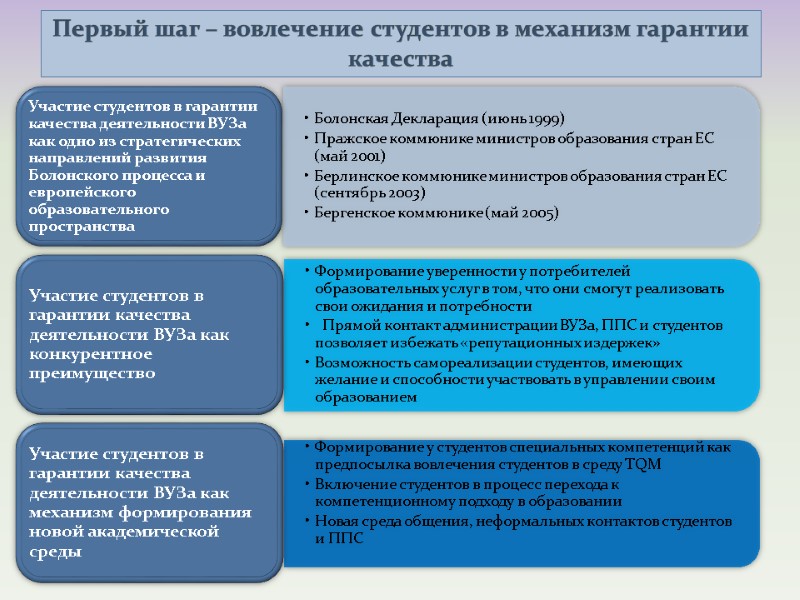 Первый шаг – вовлечение студентов в механизм гарантии качества

Участие студентов в гарантии качества деятельности ВУЗа как одно из стратегических направлений развития Болонского процесса и европейского образовательного пространства

• Болонская Декларация (июнь 1999)
• Пражское коммюнике министров образования стран ЕС (май 2001)
• Берлинское коммюнике министров образования стран ЕС (сентябрь 2003)
• Бергенское коммюнике (май 2005)

Участие студентов в гарантии качества деятельности ВУЗа как конкурентное преимущество

• Формирование уверенности у потребителей образовательных услуг в том, что они смогут реализовать свои ожидания и потребности
• Прямой контакт администрации ВУЗа, ППС и студентов позволяет избежать «репутационных издержек»
• Возможность самореализации студентов, имеющих желание и способности участвовать в управлении своим образованием

Участие студентов в гарантии качества деятельности ВУЗа как механизм формирования новой академической среды

• Формирование у студентов специальных компетенций как предпосылка вовлечения студентов в среду TQM
• Включение студентов в процесс перехода к компетенционному подходу в образовании
• Новая среда общения, неформальных контактов студентов и ППС